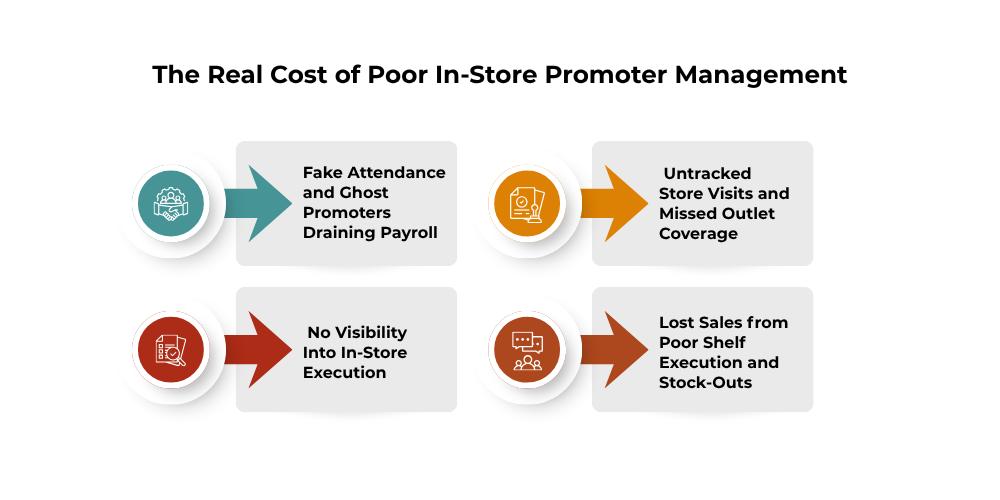 The Real Cost of Poor In-Store Promoter Management

Fake Attendance and Ghost Promoters Draining Payroll

Untracked Store Visits and Missed Outlet Coverage

No Visibility Into In-Store Execution

Lost Sales from Poor Shelf Execution and Stock-Outs